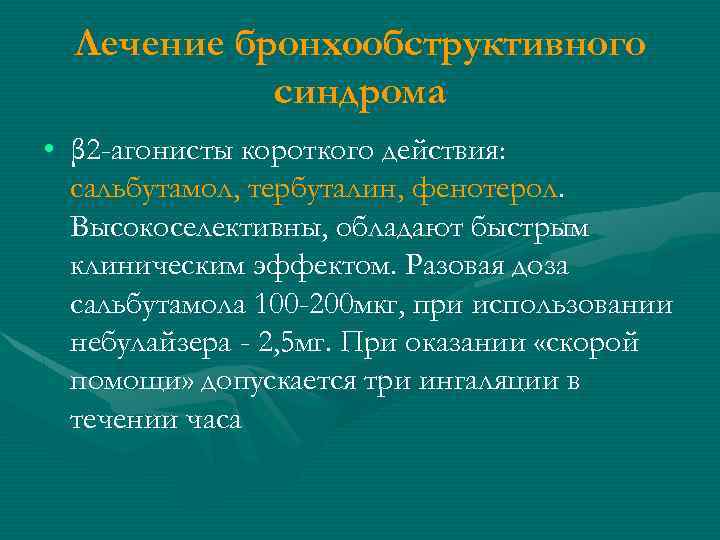 Лечение бронхообструктивного синдрома

• β2-агонисты короткого действия: сальбутамол, тербуталин, фенотерол. Высокоселективны, обладают быстрым клиническим эффектом. Разовая доза сальбутамола 100-200мкг, при использовании небулайзера - 2,5мг. При оказании «скорой помощи» допускается три ингаляции в течении часа